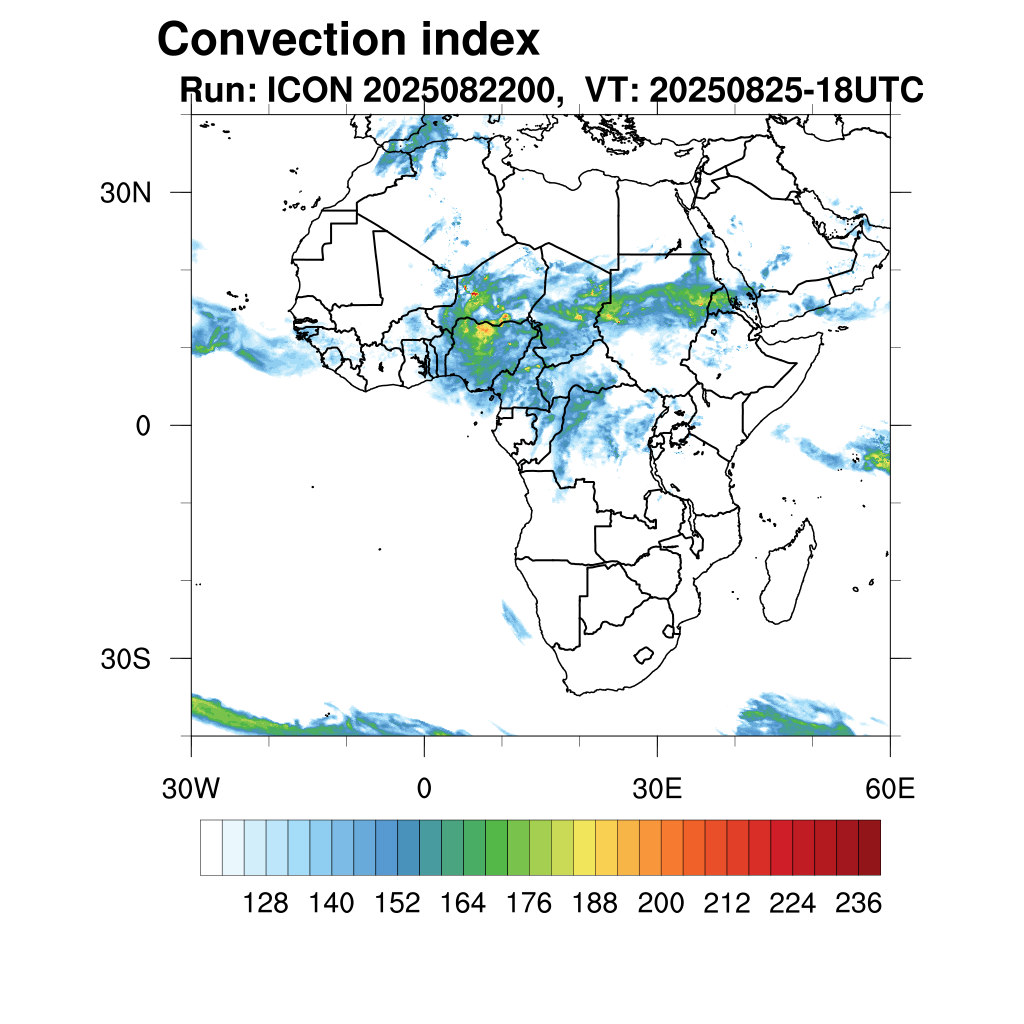 Convection index
Run: ICON 2025082200, VT: 20250825-18UTC

30N
0
30S

30W
0
30E
60E

128
140
152
164
176
188
200
212
224
236